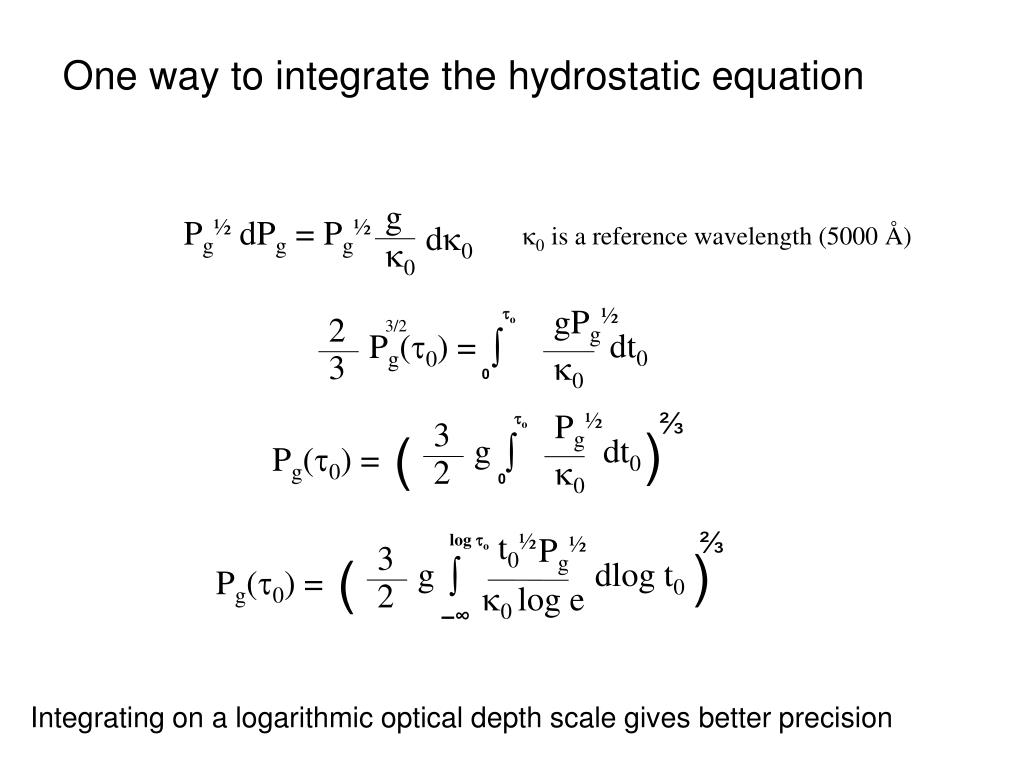 One way to integrate the hydrostatic equation

$P_g^{½} dP_g = P_g^{½} \frac{g}{\kappa_0} d\kappa_0$  $\kappa_0$ is a reference wavelength (5000 Å)

$\frac{2}{3} P_g^{3/2}(\tau_0) = \int_0^{\tau_o} \frac{gP_g^{½}}{\kappa_0} dt_0$

$P_g(\tau_0) = \left( \frac{3}{2} g \int_0^{\tau_o} \frac{P_g^{½}}{\kappa_0} dt_0 \right)^{⅔}$

$P_g(\tau_0) = \left( \frac{3}{2} g \int_{-\infty}^{\log \tau_o} \frac{t_0^{½} P_g^{½}}{\kappa_0 \log e} d\log t_0 \right)^{⅔}$

Integrating on a logarithmic optical depth scale gives better precision